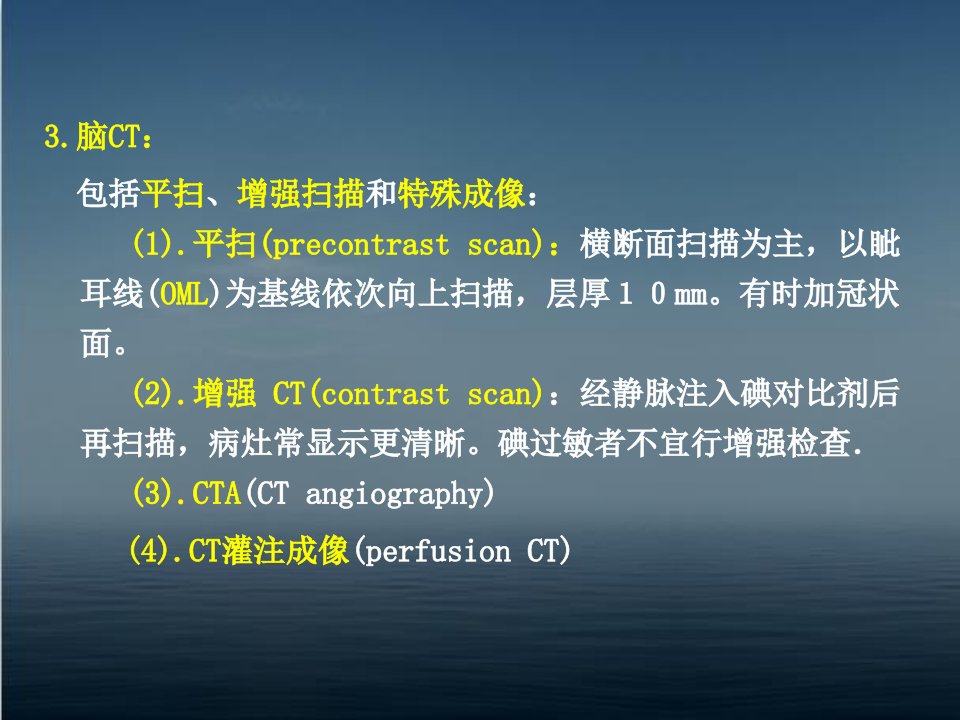 3.脑CT：

包括平扫、增强扫描和特殊成像：

(1).平扫(precontrast scan)：横断面扫描为主，以眦耳线(OML)为基线依次向上扫描，层厚１０mm。有时加冠状面。

(2).增强 CT(contrast scan)：经静脉注入碘对比剂后再扫描，病灶常显示更清晰。碘过敏者不宜行增强检查.

(3).CTA(CT angiography)

(4).CT灌注成像(perfusion CT)